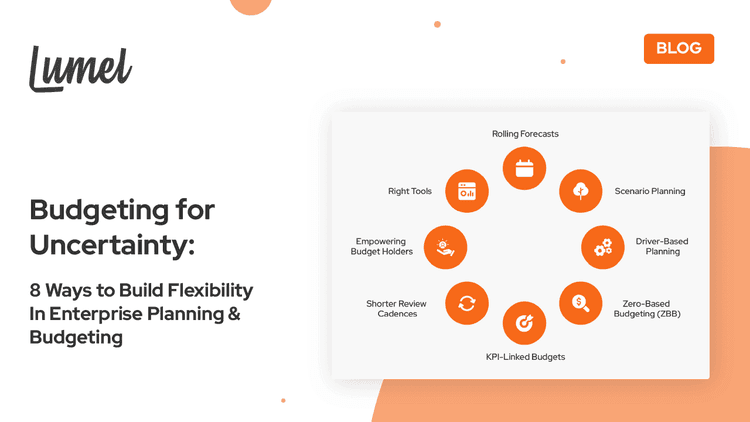 Lumel

BLOG

Budgeting for Uncertainty:

8 Ways to Build Flexibility In Enterprise Planning & Budgeting

Rolling Forecasts

Scenario Planning

Driver-Based Planning

Zero-Based Budgeting (ZBB)

KPI-Linked Budgets

Shorter Review Cadences

Empowering Budget Holders

Right Tools